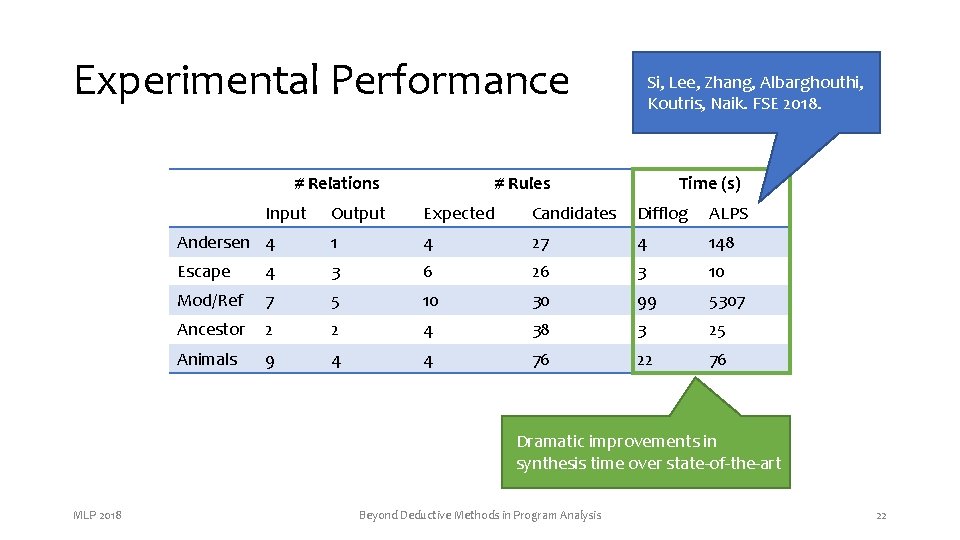 Experimental Performance

Si, Lee, Zhang, Albarghouthi, Koutris, Naik. FSE 2018.

| | # Relations | | # Rules | | Time (s) | |
|---|---|---|---|---|---|---|
| | Input | Output | Expected | Candidates | Difflog | ALPS |
| Andersen | 4 | 1 | 4 | 27 | 4 | 148 |
| Escape | 4 | 3 | 6 | 26 | 3 | 10 |
| Mod/Ref | 7 | 5 | 10 | 30 | 99 | 5307 |
| Ancestor | 2 | 2 | 4 | 38 | 3 | 25 |
| Animals | 9 | 4 | 4 | 76 | 22 | 76 |

Dramatic improvements in synthesis time over state-of-the-art

MLP 2018

Beyond Deductive Methods in Program Analysis

22